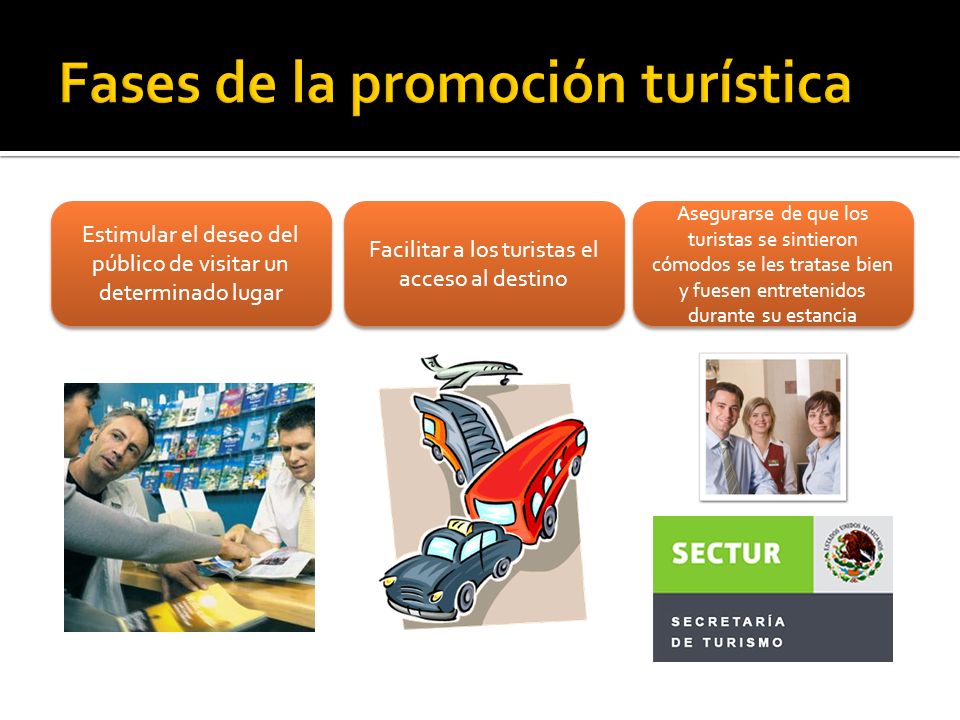 Fases de la promoción turística

Estimular el deseo del público de visitar un determinado lugar

Facilitar a los turistas el acceso al destino

Asegurarse de que los turistas se sintieron cómodos se les tratase bien y fuesen entretenidos durante su estancia

SECTUR

ESTADOS UNIDOS MEXICANOS

SECRETARÍA DE TURISMO